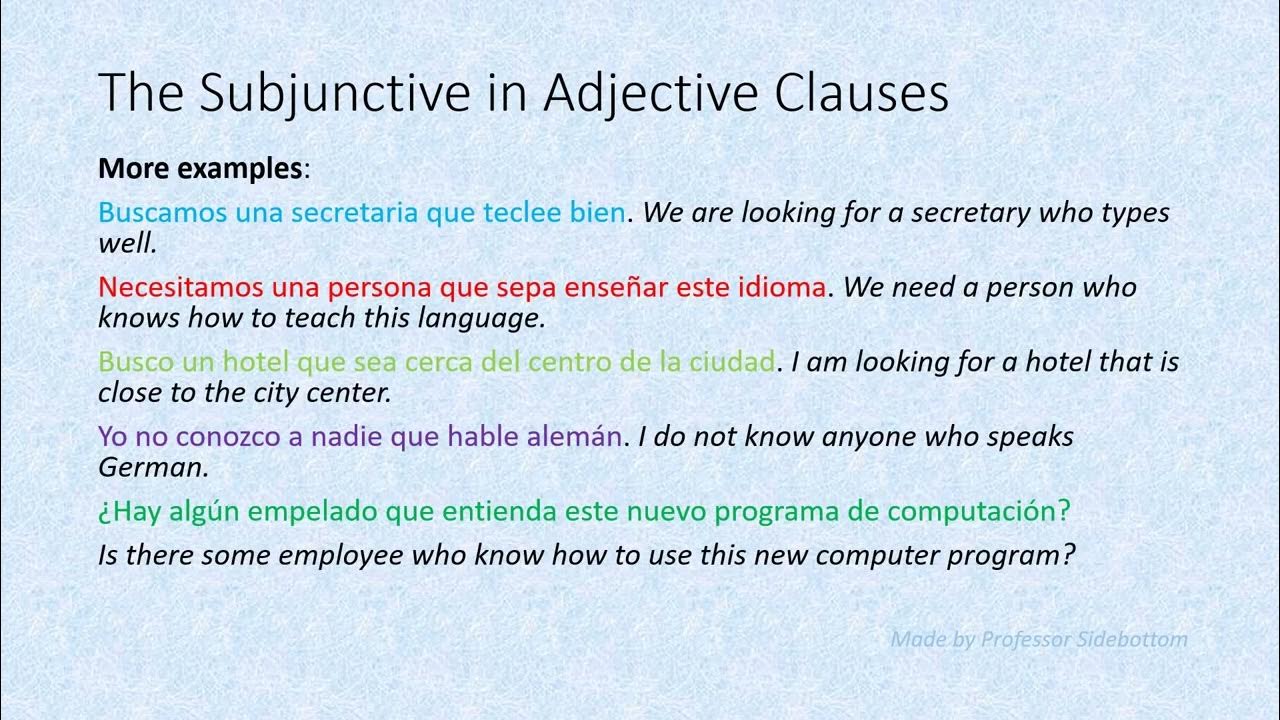 The Subjunctive in Adjective Clauses

More examples:

Buscamos una secretaria que teclee bien. We are looking for a secretary who types well.

Necesitamos una persona que sepa enseñar este idioma. We need a person who knows how to teach this language.

Busco un hotel que sea cerca del centro de la ciudad. I am looking for a hotel that is close to the city center.

Yo no conozco a nadie que hable alemán. I do not know anyone who speaks German.

¿Hay algún empelado que entienda este nuevo programa de computación?

Is there some employee who know how to use this new computer program?

Made by Professor Sidebottom